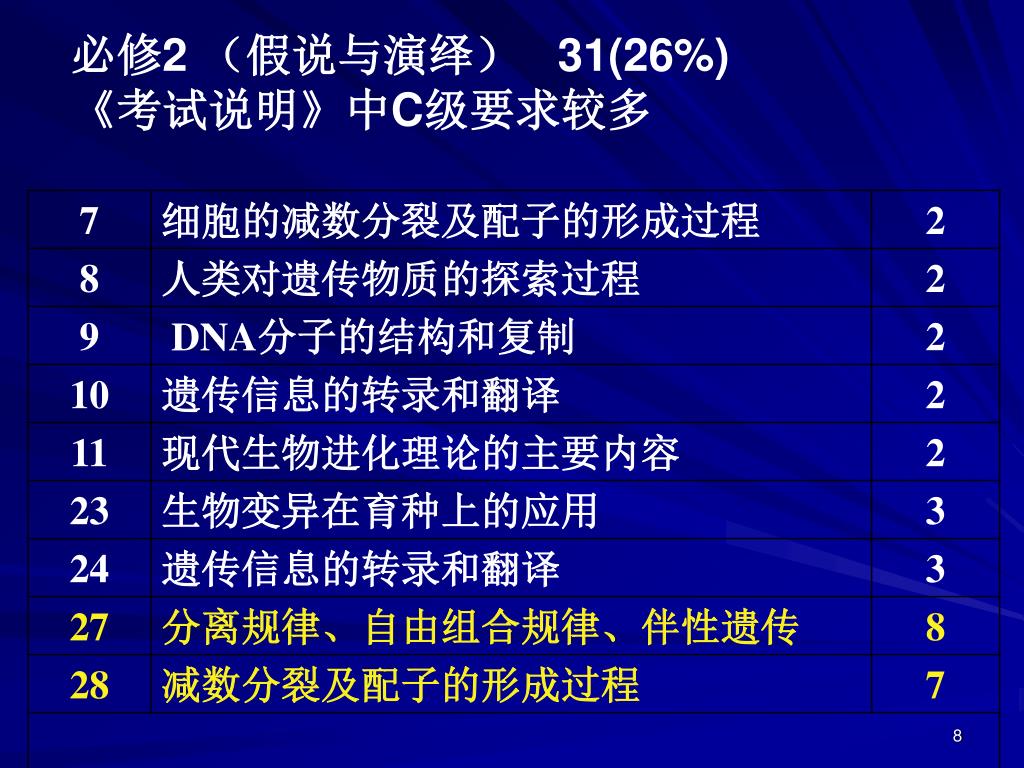 必修2 （假说与演绎）　31(26%)
《考试说明》中C级要求较多

| 7 | 细胞的减数分裂及配子的形成过程 | 2 |
|---|---|---|
| 8 | 人类对遗传物质的探索过程 | 2 |
| 9 | DNA分子的结构和复制 | 2 |
| 10 | 遗传信息的转录和翻译 | 2 |
| 11 | 现代生物进化理论的主要内容 | 2 |
| 23 | 生物变异在育种上的应用 | 3 |
| 24 | 遗传信息的转录和翻译 | 3 |
| 27 | 分离规律、自由组合规律、伴性遗传 | 8 |
| 28 | 减数分裂及配子的形成过程 | 7 |

8